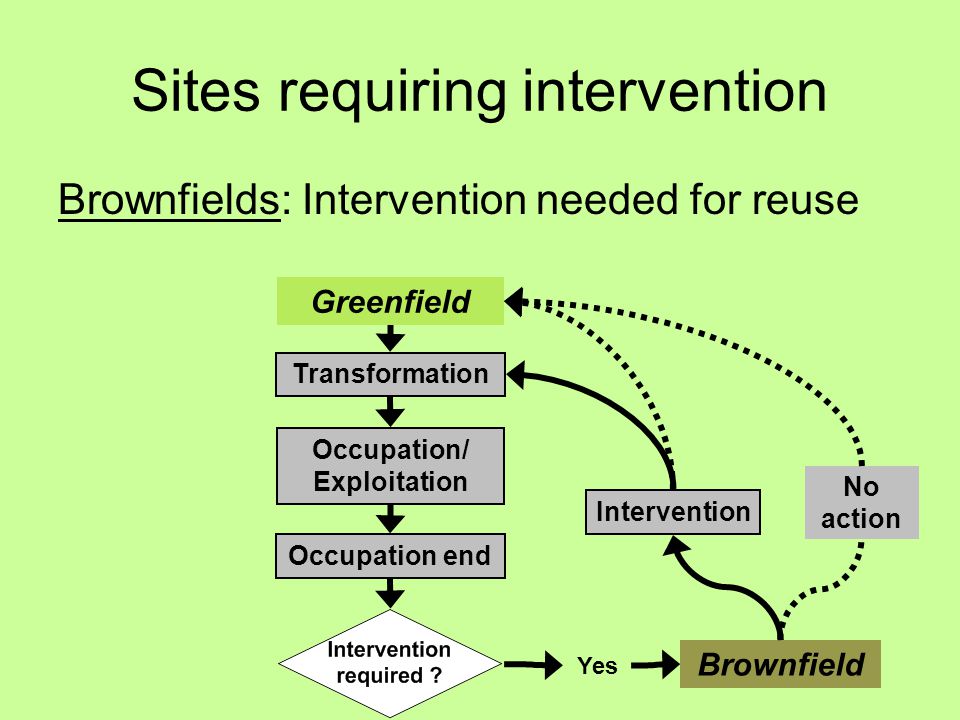 Sites requiring intervention

Brownfields: Intervention needed for reuse

Greenfield

Transformation

Occupation/ Exploitation

Occupation end

Intervention required ?

Yes

Brownfield

Intervention

No action